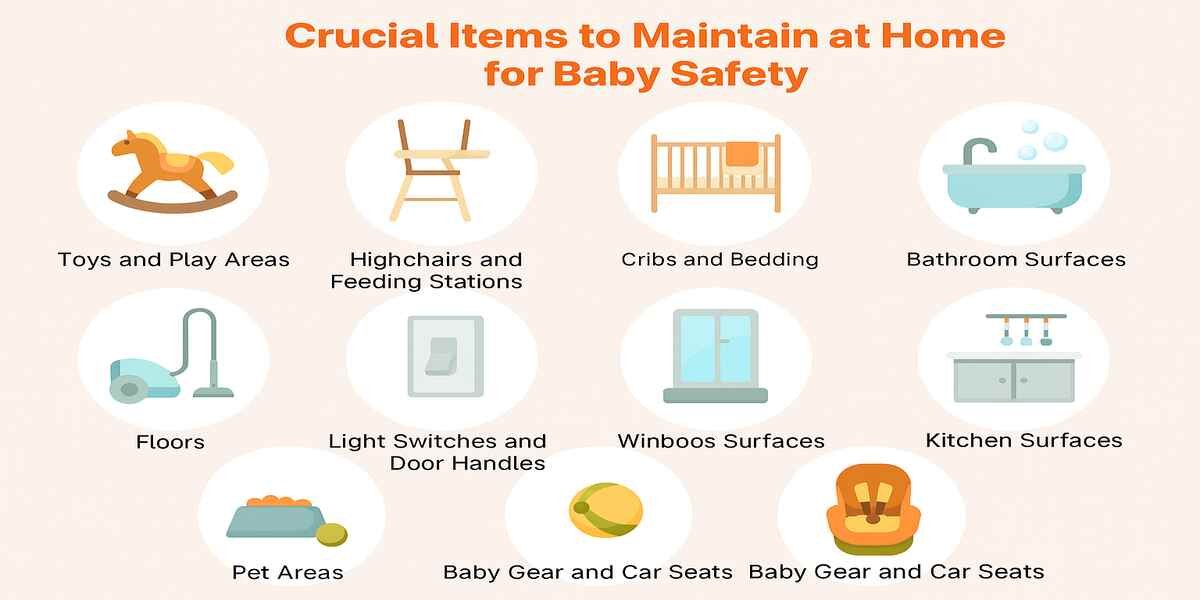 Crucial Items to Maintain at Home for Baby Safety

Toys and Play Areas

Highchairs and Feeding Stations

Cribs and Bedding

Bathroom Surfaces

Floors

Light Switches and Door Handles

Winboos Surfaces

Kitchen Surfaces

Pet Areas

Baby Gear and Car Seats

Baby Gear and Car Seats